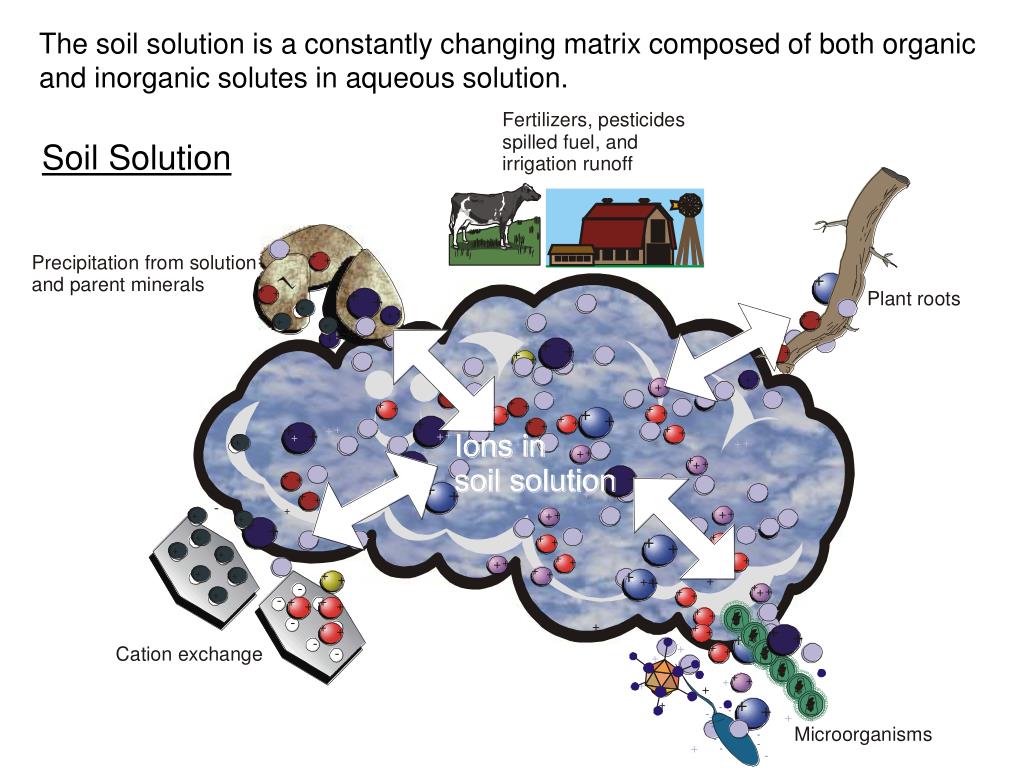 The soil solution is a constantly changing matrix composed of both organic and inorganic solutes in aqueous solution.

Soil Solution

Fertilizers, pesticides spilled fuel, and irrigation runoff

Precipitation from solution and parent minerals

Plant roots

Ions in soil solution

Cation exchange

Microorganisms